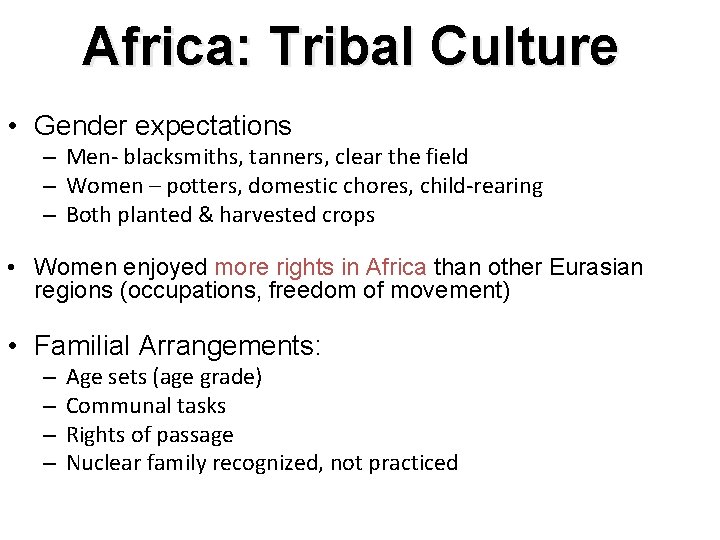 Africa: Tribal Culture

• Gender expectations
– Men- blacksmiths, tanners, clear the field
– Women – potters, domestic chores, child-rearing
– Both planted & harvested crops

• Women enjoyed more rights in Africa than other Eurasian regions (occupations, freedom of movement)

• Familial Arrangements:
– Age sets (age grade)
– Communal tasks
– Rights of passage
– Nuclear family recognized, not practiced